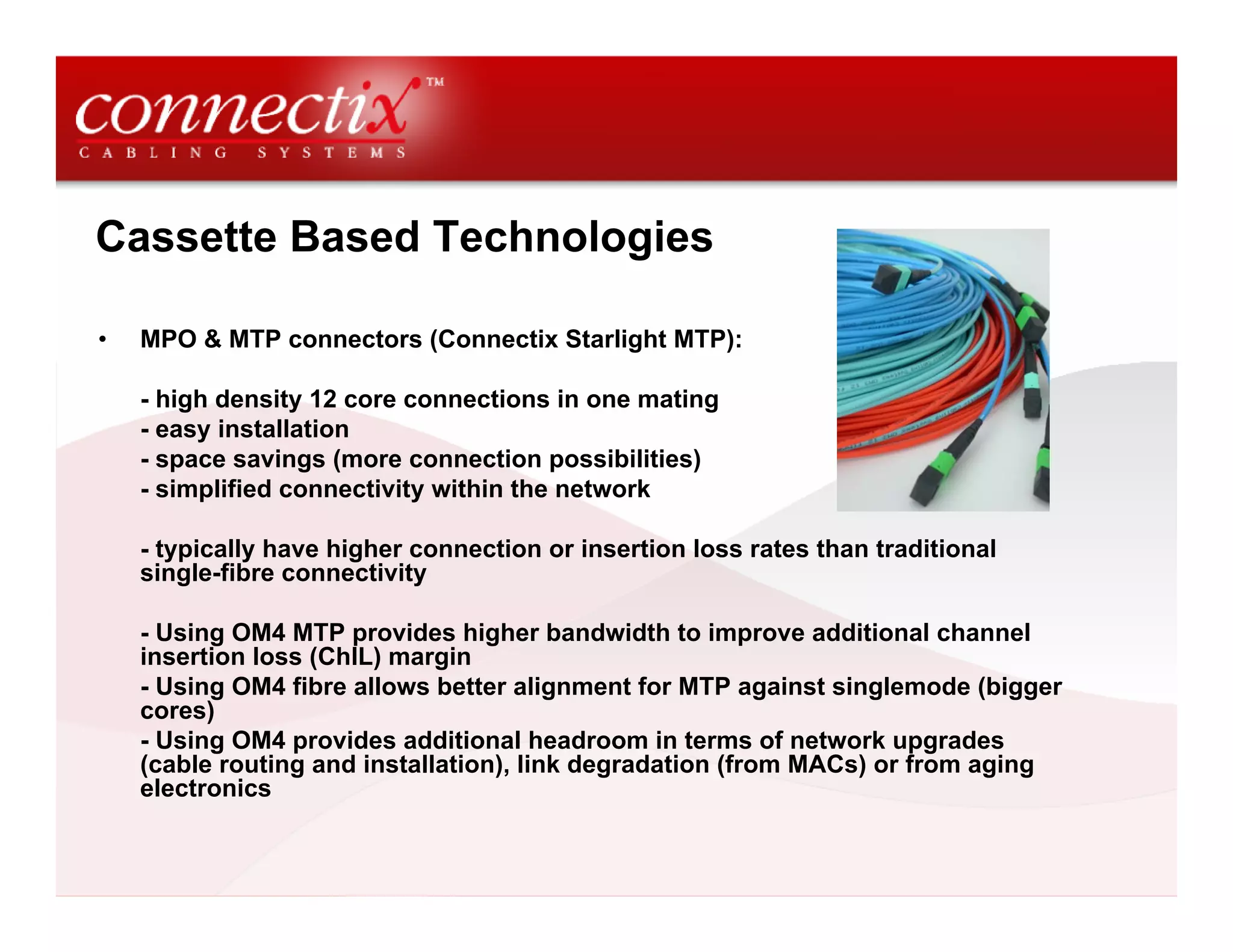 connectix™
CABLING SYSTEMS

Cassette Based Technologies

• MPO & MTP connectors (Connectix Starlight MTP):

- high density 12 core connections in one mating
- easy installation
- space savings (more connection possibilities)
- simplified connectivity within the network

- typically have higher connection or insertion loss rates than traditional single-fibre connectivity

- Using OM4 MTP provides higher bandwidth to improve additional channel insertion loss (ChIL) margin
- Using OM4 fibre allows better alignment for MTP against singlemode (bigger cores)
- Using OM4 provides additional headroom in terms of network upgrades (cable routing and installation), link degradation (from MACs) or from aging electronics